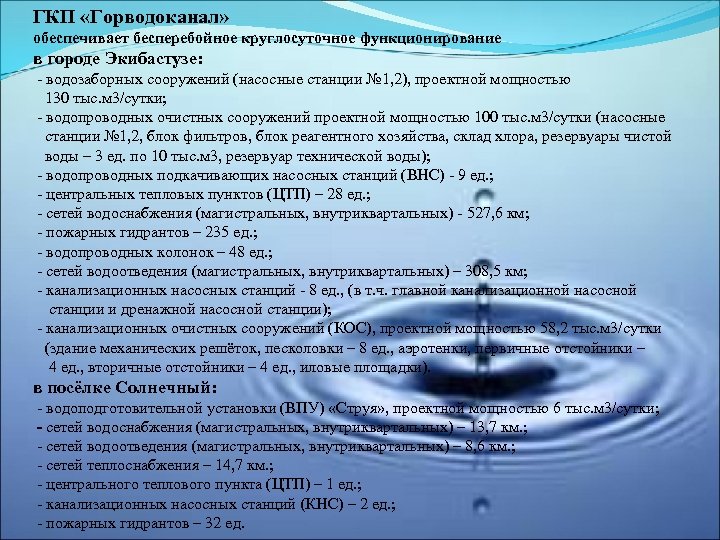 ГКП «Горводоканал»
обеспечивает бесперебойное круглосуточное функционирование
в городе Экибастузе:
- водозаборных сооружений (насосные станции №1,2), проектной мощностью 130 тыс.м3/сутки;
- водопроводных очистных сооружений проектной мощностью 100 тыс.м3/сутки (насосные станции №1,2, блок фильтров, блок реагентного хозяйства, склад хлора, резервуары чистой воды – 3 ед. по 10 тыс.м3, резервуар технической воды);
- водопроводных подкачивающих насосных станций (ВНС) - 9 ед.;
- центральных тепловых пунктов (ЦТП) – 28 ед.;
- сетей водоснабжения (магистральных, внутриквартальных) - 527,6 км;
- пожарных гидрантов – 235 ед.;
- водопроводных колонок – 48 ед.;
- сетей водоотведения (магистральных, внутриквартальных) – 308,5 км;
- канализационных насосных станций - 8 ед., (в т.ч. главной канализационной насосной станции и дренажной насосной станции);
- канализационных очистных сооружений (КОС), проектной мощностью 58,2 тыс.м3/сутки (здание механических решёток, песколовки – 8 ед., аэротенки, первичные отстойники – 4 ед., вторичные отстойники – 4 ед., иловые площадки).
в посёлке Солнечный:
- водоподготовительной установки (ВПУ) «Струя», проектной мощностью 6 тыс.м3/сутки;
- сетей водоснабжения (магистральных, внутриквартальных) – 13,7 км.;
- сетей водоотведения (магистральных, внутриквартальных) – 8,6 км.;
- сетей теплоснабжения – 14,7 км.;
- центрального теплового пункта (ЦТП) – 1 ед.;
- канализационных насосных станций (КНС) – 2 ед.;
- пожарных гидрантов – 32 ед.